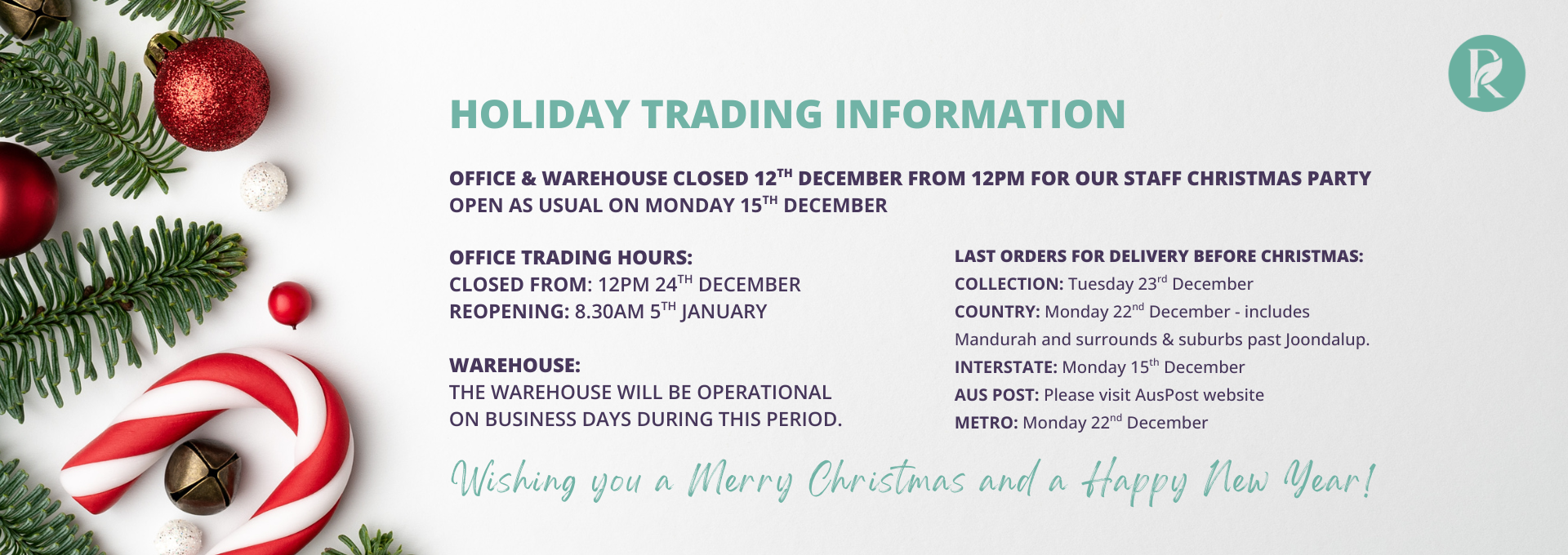 R

HOLIDAY TRADING INFORMATION

OFFICE & WAREHOUSE CLOSED 12$^{TH}$ DECEMBER FROM 12PM FOR OUR STAFF CHRISTMAS PARTY
OPEN AS USUAL ON MONDAY 15$^{TH}$ DECEMBER

OFFICE TRADING HOURS:
CLOSED FROM: 12PM 24$^{TH}$ DECEMBER
REOPENING: 8.30AM 5$^{TH}$ JANUARY

WAREHOUSE:
THE WAREHOUSE WILL BE OPERATIONAL ON BUSINESS DAYS DURING THIS PERIOD.

LAST ORDERS FOR DELIVERY BEFORE CHRISTMAS:
COLLECTION: Tuesday 23$^{rd}$ December
COUNTRY: Monday 22$^{nd}$ December - includes Mandurah and surrounds & suburbs past Joondalup.
INTERSTATE: Monday 15$^{th}$ December
AUS POST: Please visit AusPost website
METRO: Monday 22$^{nd}$ December

Wishing you a Merry Christmas and a Happy New Year!